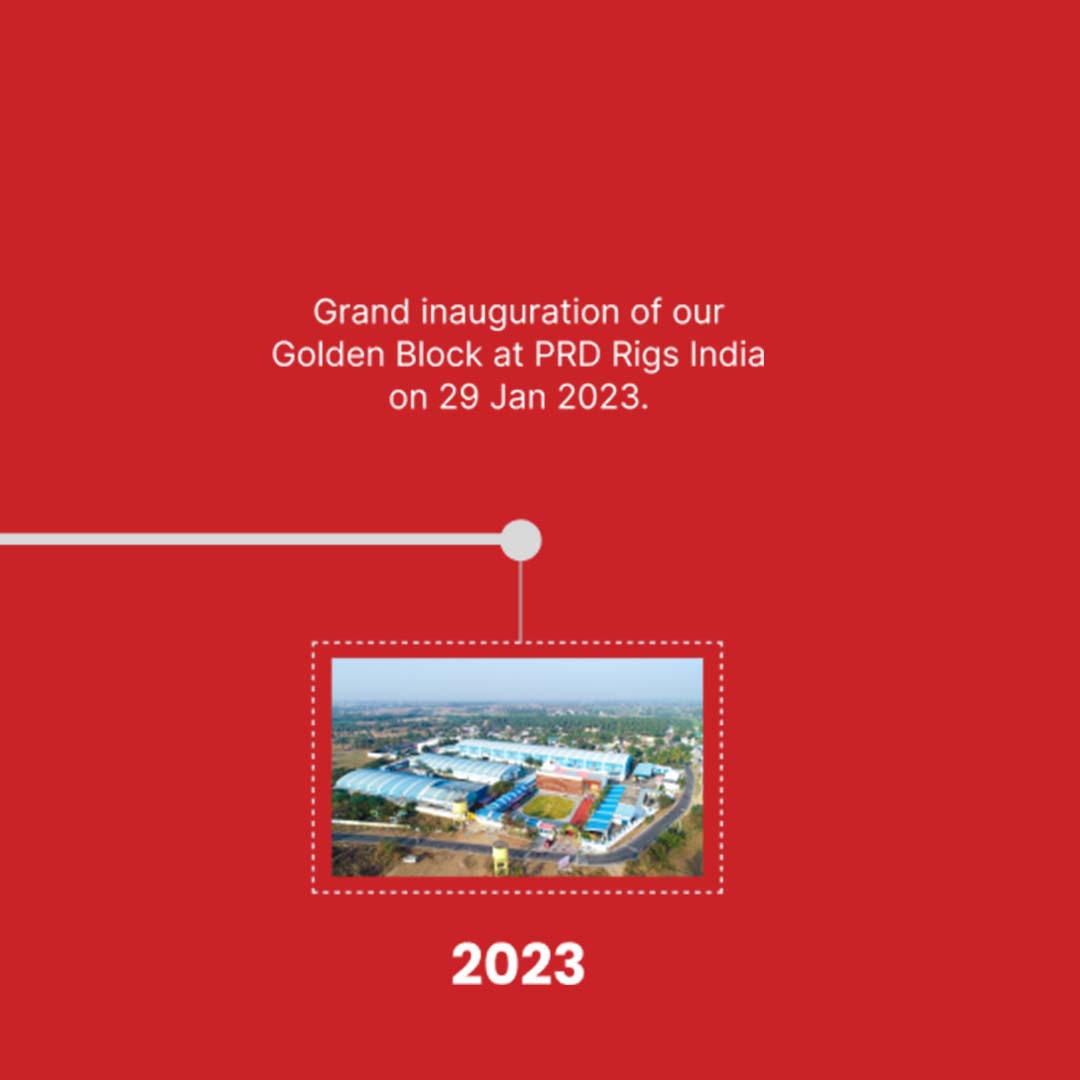 Grand inauguration of our Golden Block at PRD Rigs India on 29 Jan 2023.

2023